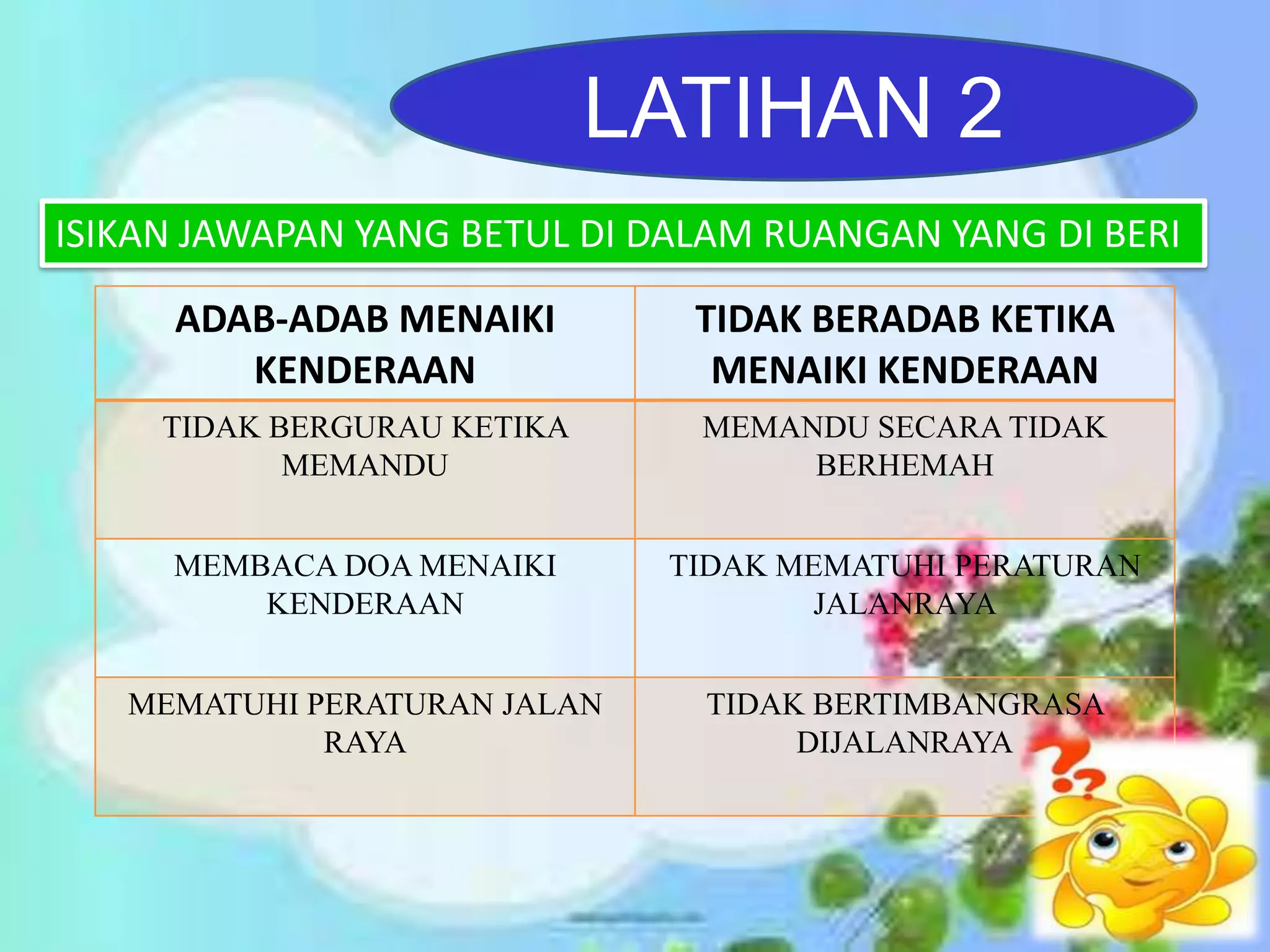 LATIHAN 2

ISIKAN JAWAPAN YANG BETUL DI DALAM RUANGAN YANG DI BERI

| ADAB-ADAB MENAIKI KENDERAAN | TIDAK BERADAB KETIKA MENAIKI KENDERAAN |
|---|---|
| TIDAK BERGURAU KETIKA MEMANDU | MEMANDU SECARA TIDAK BERHEMAH |
| MEMBACA DOA MENAIKI KENDERAAN | TIDAK MEMATUHI PERATURAN JALANRAYA |
| MEMATUHI PERATURAN JALAN RAYA | TIDAK BERTIMBANGRASA DIJALANRAYA |